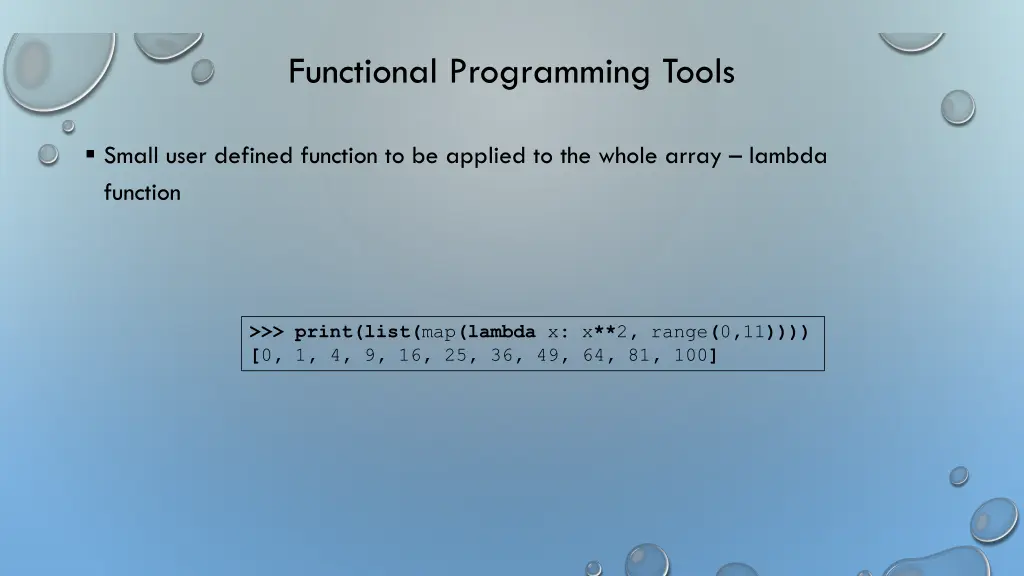 Functional Programming Tools

▪ Small user defined function to be applied to the whole array – lambda function

>>> print(list(map(lambda x: x**2, range(0,11))))
[0, 1, 4, 9, 16, 25, 36, 49, 64, 81, 100]